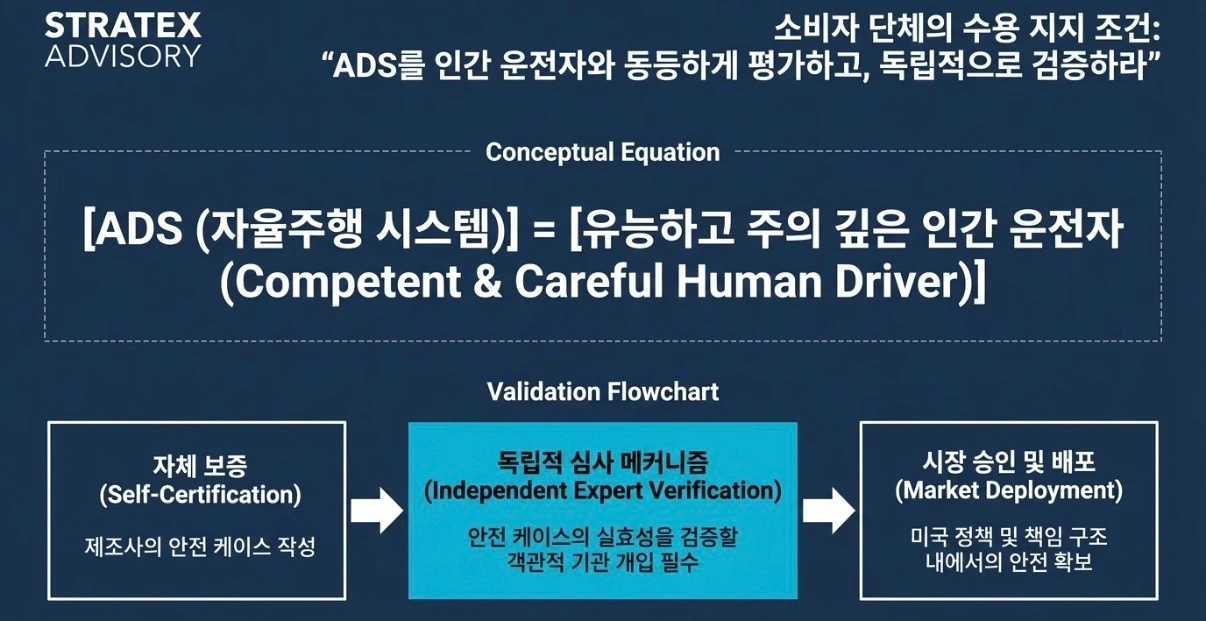 STRATEX ADVISORY

소비자 단체의 수용 지지 조건:
“ADS를 인간 운전자와 동등하게 평가하고, 독립적으로 검증하라”

Conceptual Equation

[ADS (자율주행 시스템)] = [유능하고 주의 깊은 인간 운전자 (Competent & Careful Human Driver)]

Validation Flowchart

자체 보증
(Self-Certification)
제조사의 안전 케이스 작성

독립적 심사 메커니즘
(Independent Expert Verification)
안전 케이스의 실효성을 검증할 객관적 기관 개입 필수

시장 승인 및 배포
(Market Deployment)
미국 정책 및 책임 구조 내에서의 안전 확보